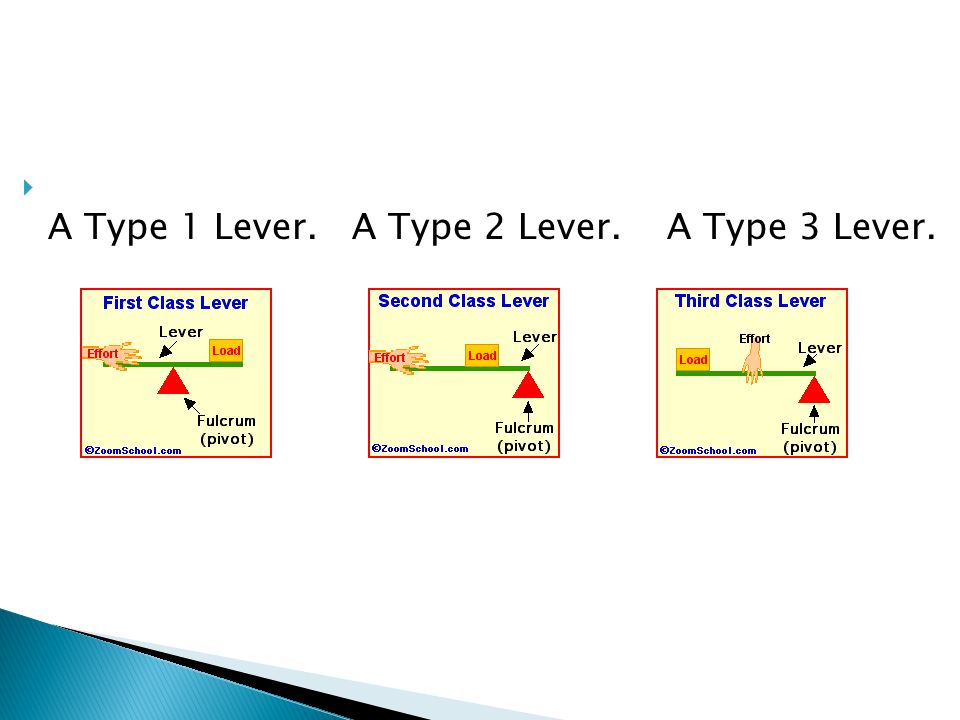 A Type 1 Lever. A Type 2 Lever. A Type 3 Lever.

First Class Lever
Lever
Effort
Load
Fulcrum (pivot)
©ZoomSchool.com

Second Class Lever
Lever
Effort
Load
Fulcrum (pivot)
©ZoomSchool.com

Third Class Lever
Effort
Lever
Load
Fulcrum (pivot)
©ZoomSchool.com